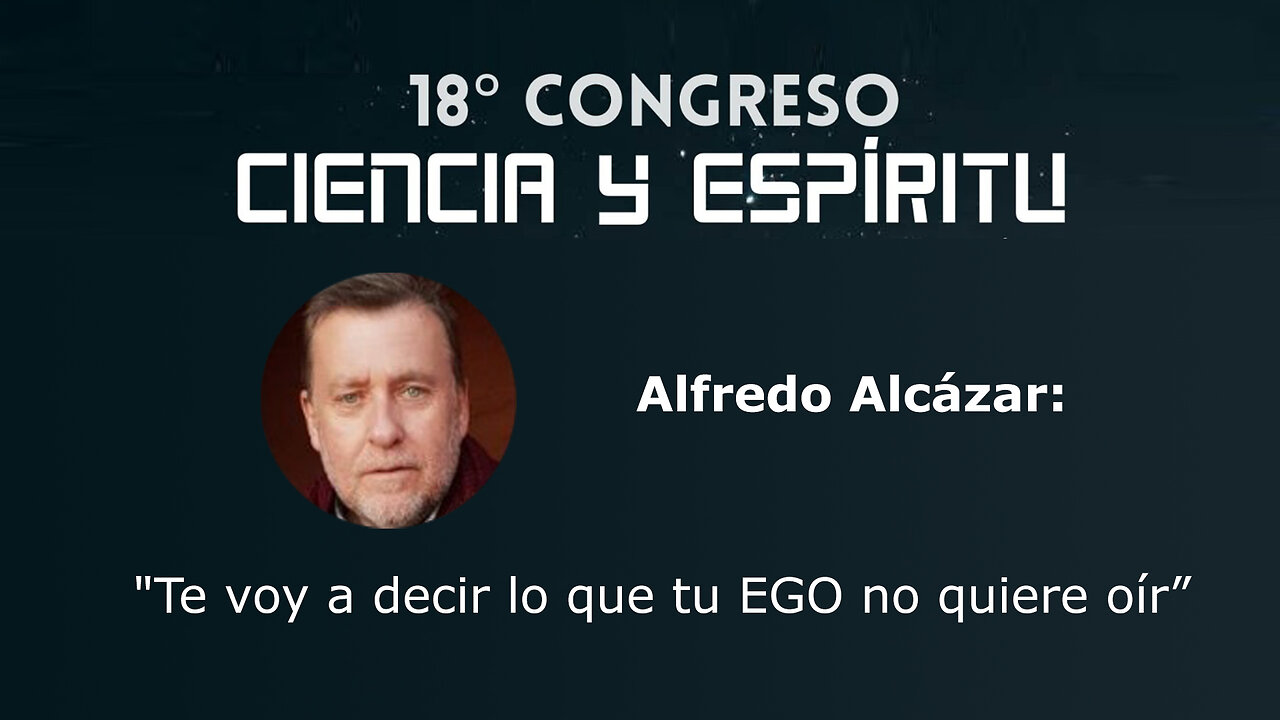 18° CONGRESO
CIENCIA Y ESPÍRITU

Alfredo Alcázar:

"Te voy a decir lo que tu EGO no quiere oír”